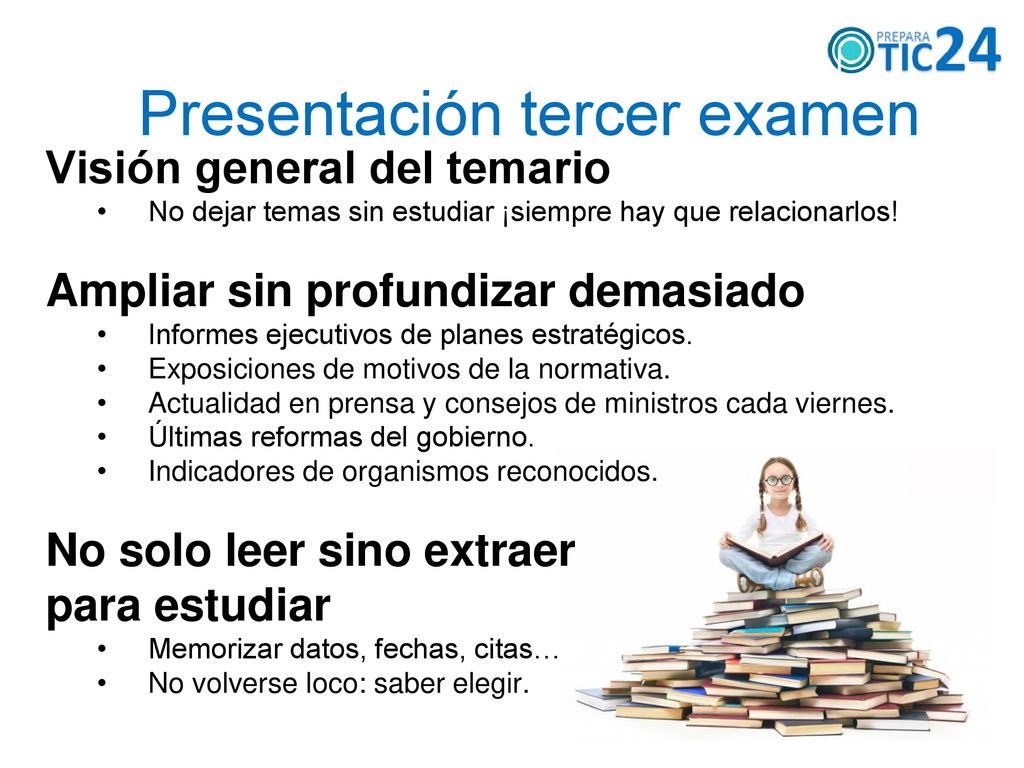 PREPARA TIC24

Presentación tercer examen

Visión general del temario

• No dejar temas sin estudiar ¡siempre hay que relacionarlos!

Ampliar sin profundizar demasiado

• Informes ejecutivos de planes estratégicos.
• Exposiciones de motivos de la normativa.
• Actualidad en prensa y consejos de ministros cada viernes.
• Últimas reformas del gobierno.
• Indicadores de organismos reconocidos.

No solo leer sino extraer para estudiar

• Memorizar datos, fechas, citas…
• No volverse loco: saber elegir.